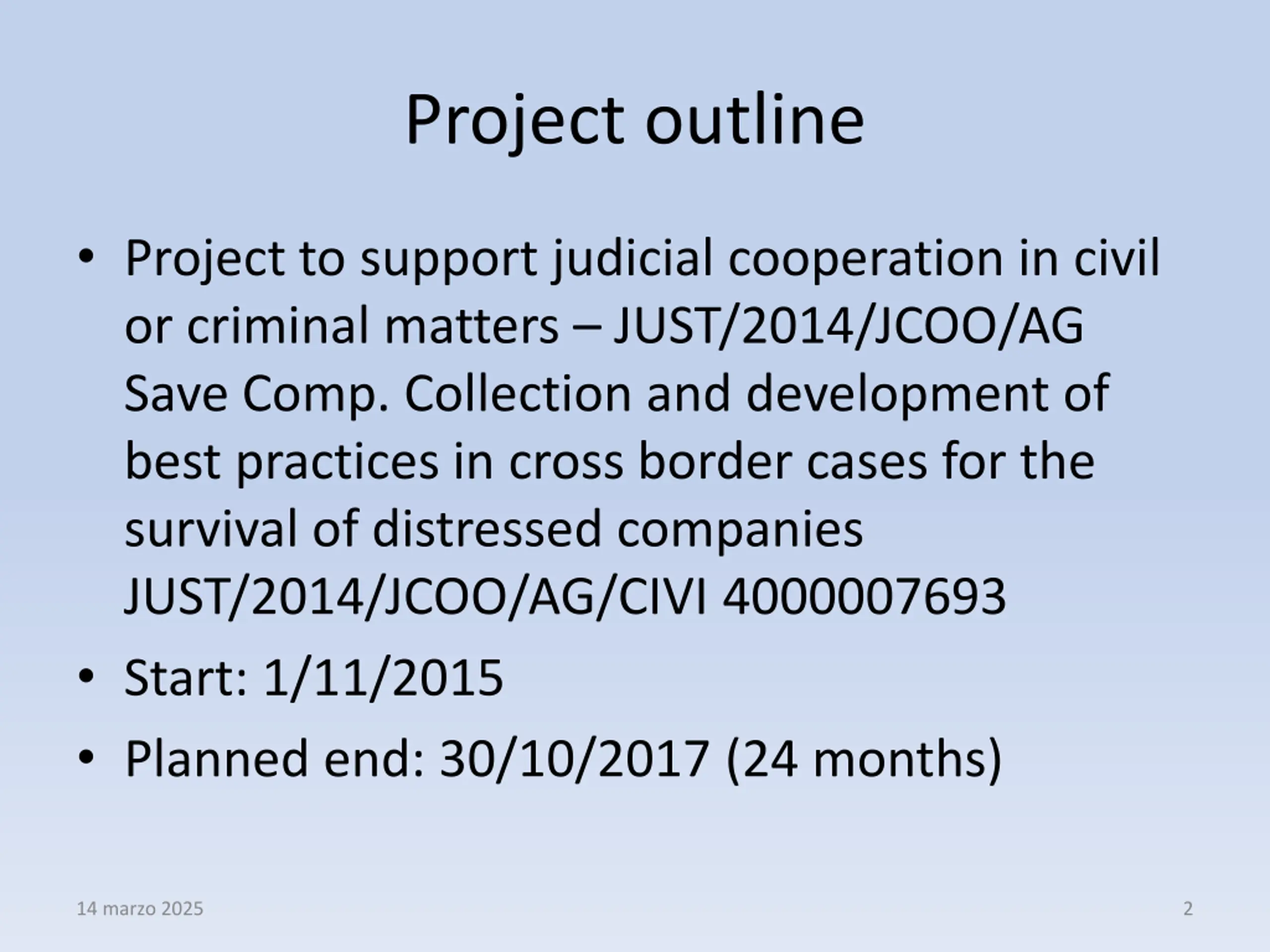 Project outline

• Project to support judicial cooperation in civil or criminal matters – JUST/2014/JCOO/AG Save Comp. Collection and development of best practices in cross border cases for the survival of distressed companies JUST/2014/JCOO/AG/CIVI 4000007693
• Start: 1/11/2015
• Planned end: 30/10/2017 (24 months)

14 marzo 2025

2